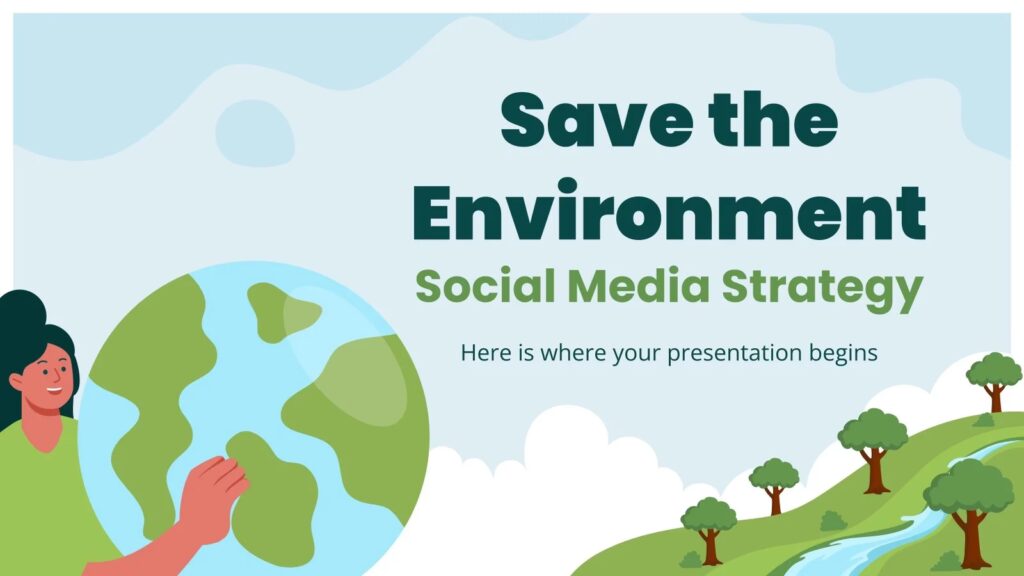 Save the Environment

Social Media Strategy

Here is where your presentation begins